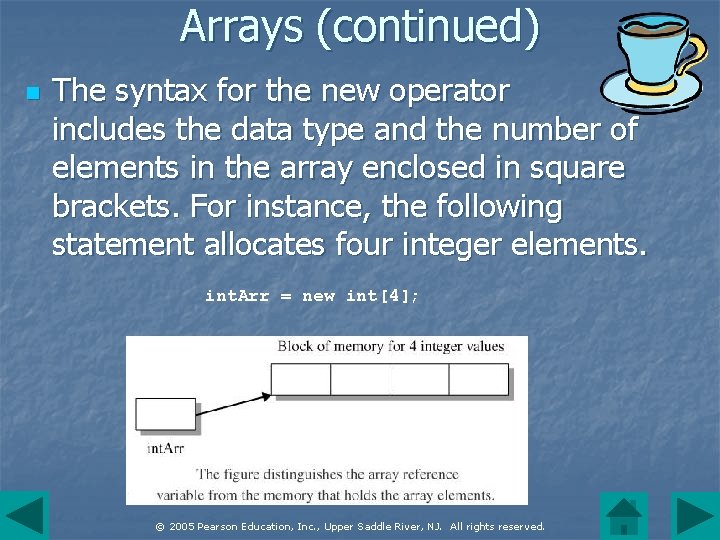 Arrays (continued)

The syntax for the new operator includes the data type and the number of elements in the array enclosed in square brackets. For instance, the following statement allocates four integer elements.

intArr = new int[4];

Block of memory for 4 integer values

intArr

The figure distinguishes the array reference variable from the memory that holds the array elements.

© 2005 Pearson Education, Inc., Upper Saddle River, NJ. All rights reserved.